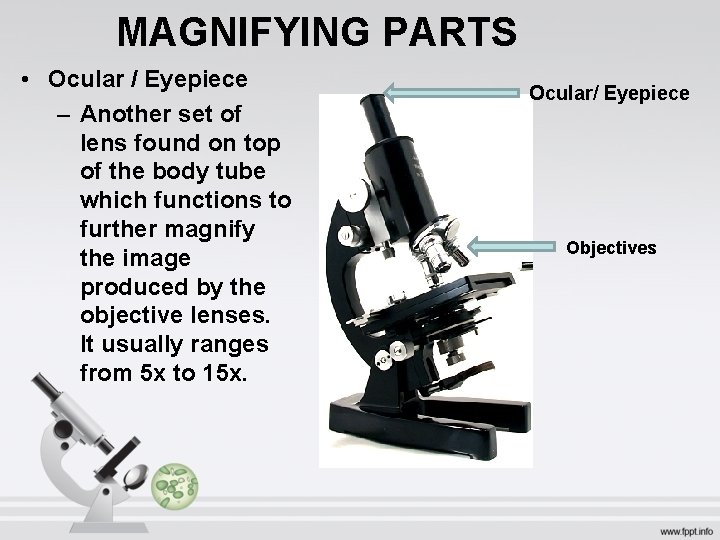 MAGNIFYING PARTS

• Ocular / Eyepiece

– Another set of lens found on top of the body tube which functions to further magnify the image produced by the objective lenses. It usually ranges from 5x to 15x.

Ocular/ Eyepiece

Objectives

www.fppt.info